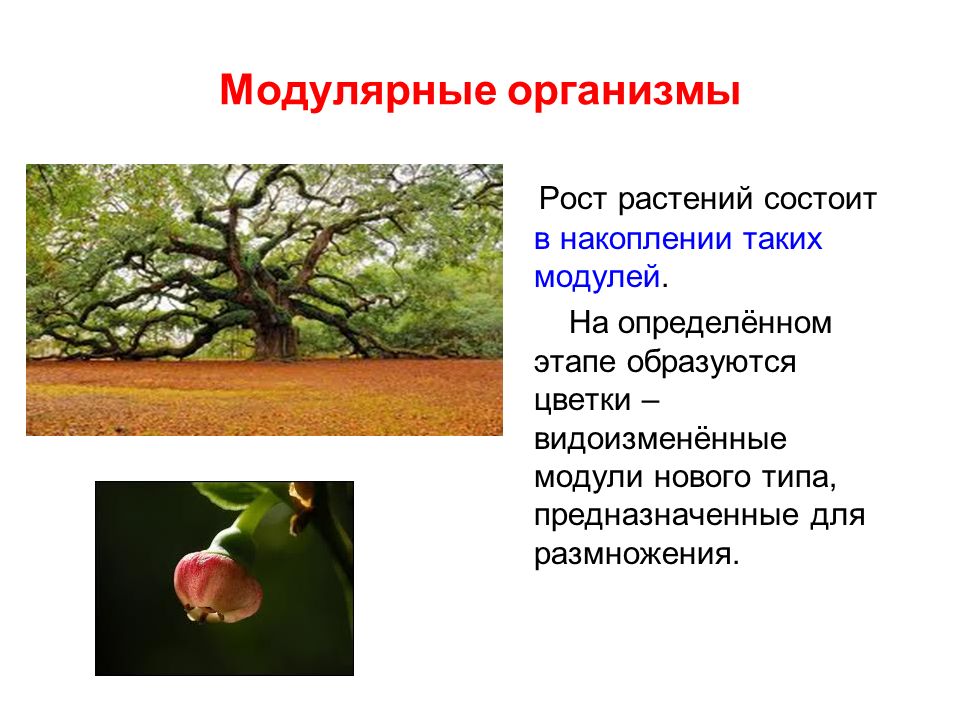 Модулярные организмы

Рост растений состоит в накоплении таких модулей.

На определённом этапе образуются цветки – видоизменённые модули нового типа, предназначенные для размножения.